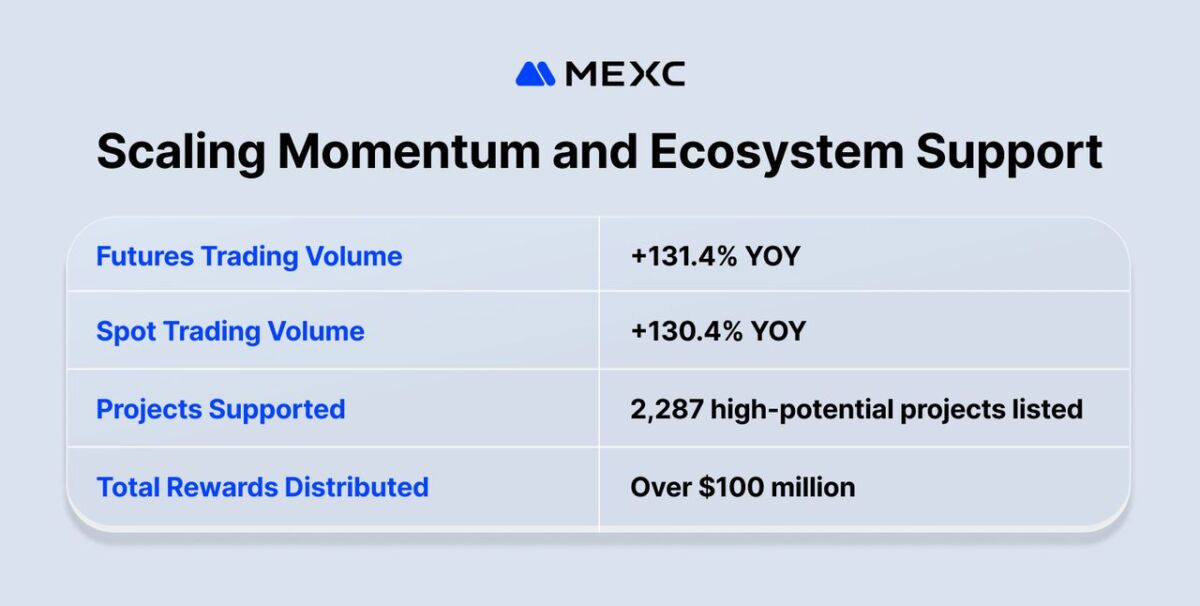 MEXC

Scaling Momentum and Ecosystem Support

| Futures Trading Volume | +131.4% YOY |
|---|---|
| Spot Trading Volume | +130.4% YOY |
| Projects Supported | 2,287 high-potential projects listed |
| Total Rewards Distributed | Over \$100 million |